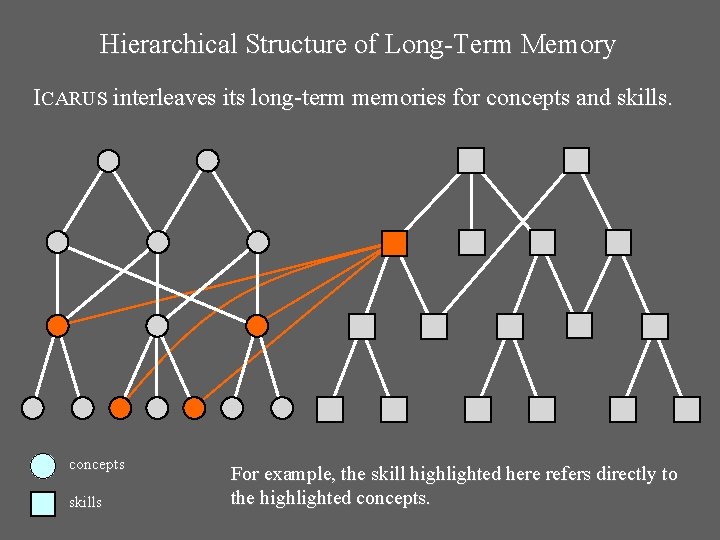 Hierarchical Structure of Long-Term Memory

ICARUS interleaves its long-term memories for concepts and skills.

concepts

skills

For example, the skill highlighted here refers directly to the highlighted concepts.